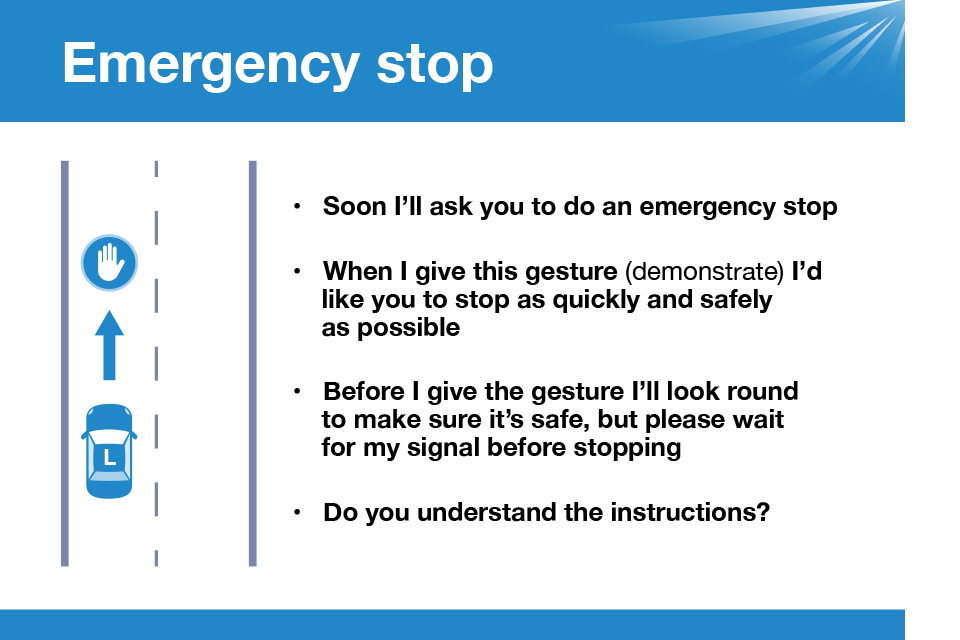 Emergency stop

L

• Soon I'll ask you to do an emergency stop

• When I give this gesture (demonstrate) I'd like you to stop as quickly and safely as possible

• Before I give the gesture I'll look round to make sure it's safe, but please wait for my signal before stopping

• Do you understand the instructions?